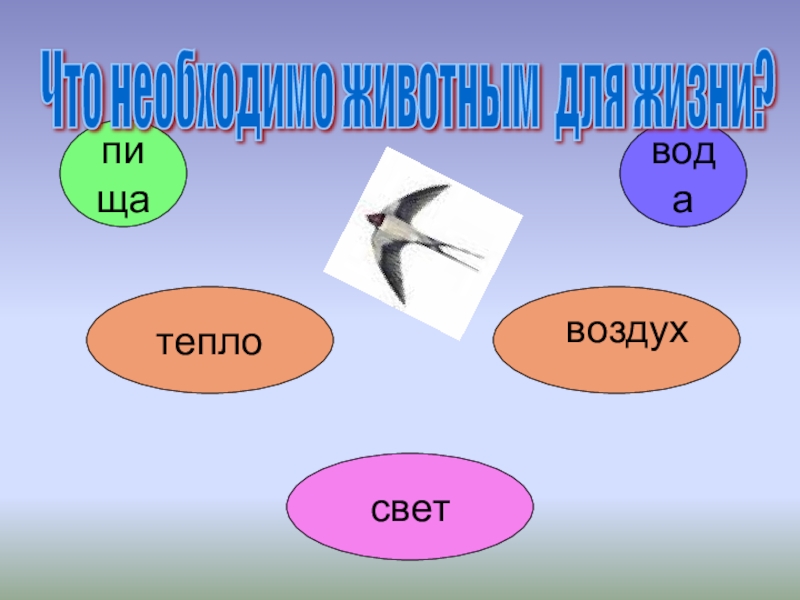 Что необходимо животным для жизни?

пища

вода

тепло

воздух

свет